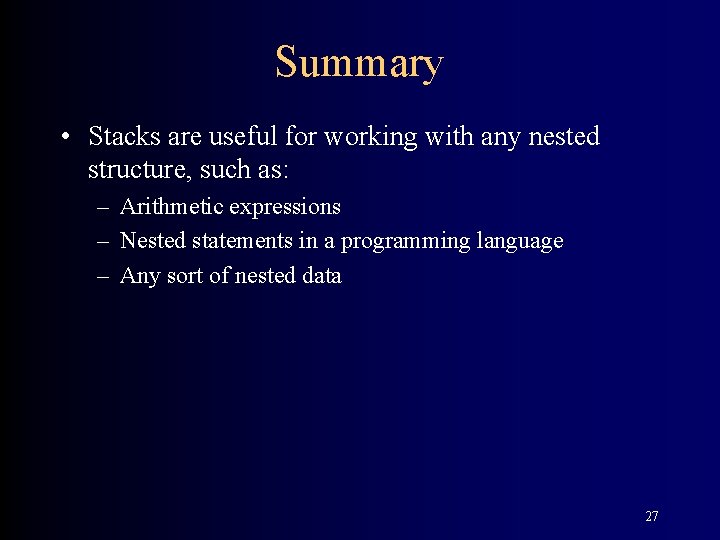 Summary

• Stacks are useful for working with any nested structure, such as:
– Arithmetic expressions
– Nested statements in a programming language
– Any sort of nested data

27